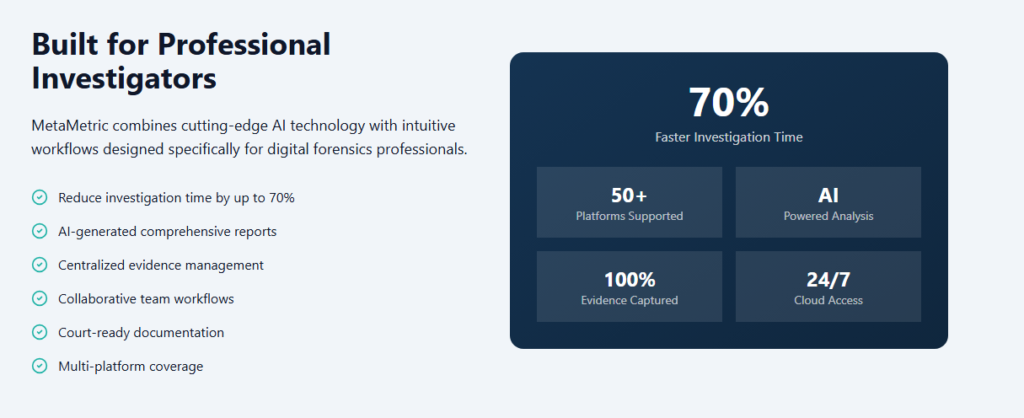 Built for Professional Investigators

MetaMetric combines cutting-edge AI technology with intuitive workflows designed specifically for digital forensics professionals.

Reduce investigation time by up to 70%

AI-generated comprehensive reports

Centralized evidence management

Collaborative team workflows

Court-ready documentation

Multi-platform coverage

70%
Faster Investigation Time

50+
Platforms Supported

AI
Powered Analysis

100%
Evidence Captured

24/7
Cloud Access